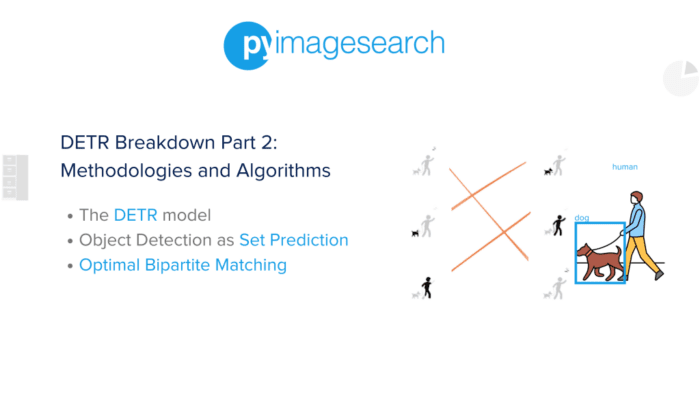 pyimagesearch

DETR Breakdown Part 2: Methodologies and Algorithms

• The DETR model
• Object Detection as Set Prediction
• Optimal Bipartite Matching

human
dog